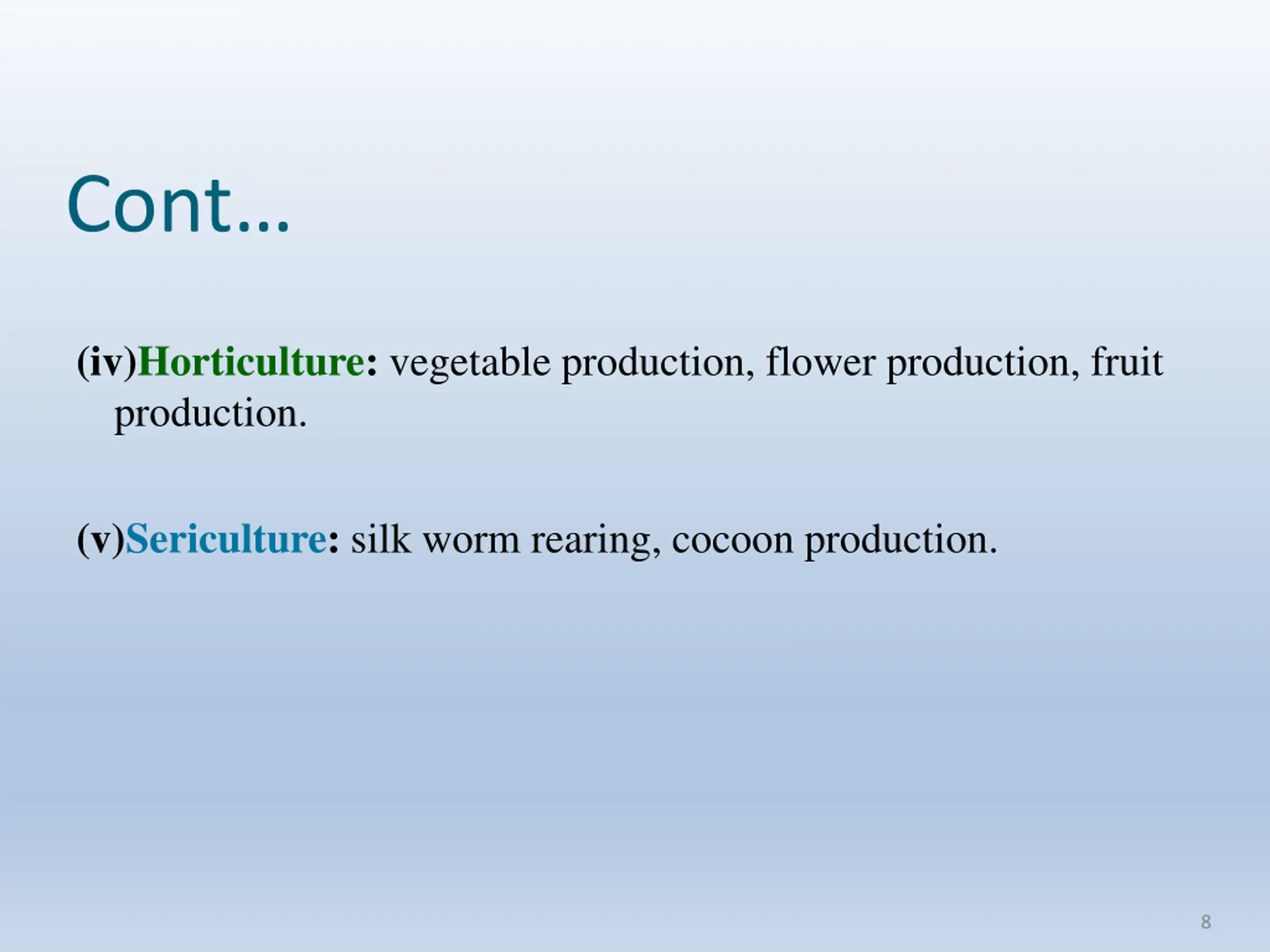 Cont…

(iv)Horticulture: vegetable production, flower production, fruit production.

(v)Sericulture: silk worm rearing, cocoon production.

8